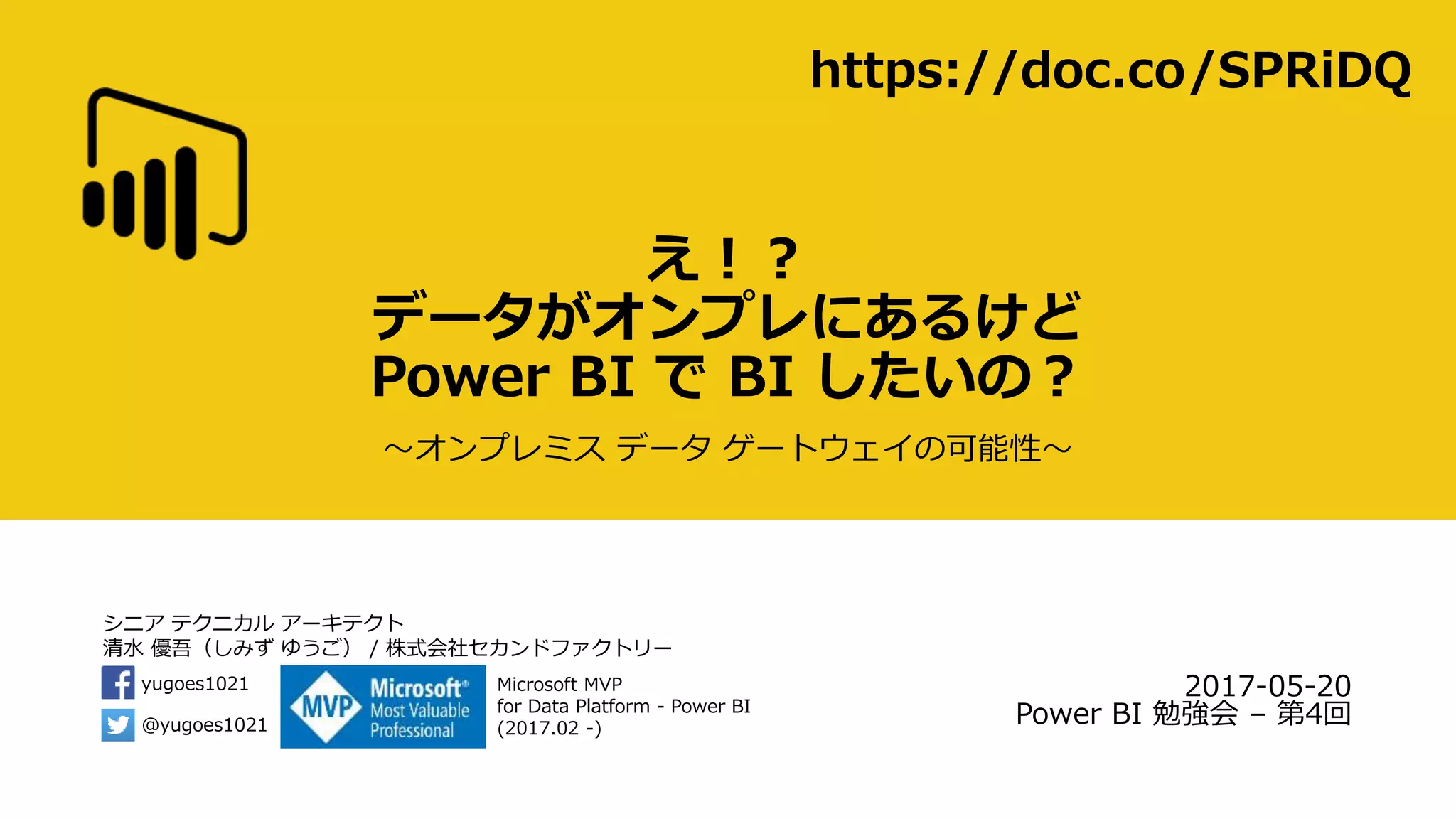 https://doc.co/SPRiDQ

え！？
データがオンプレにあるけど
Power BI で BI したいの？

～オンプレミス データ ゲートウェイの可能性～

シニア テクニカル アーキテクト
清水 優吾（しみず ゆうご） / 株式会社セカンドファクトリー

yugoes1021
@yugoes1021

MVP Microsoft® Most Valuable Professional

Microsoft MVP
for Data Platform - Power BI
(2017.02 -)

2017-05-20
Power BI 勉強会 – 第4回